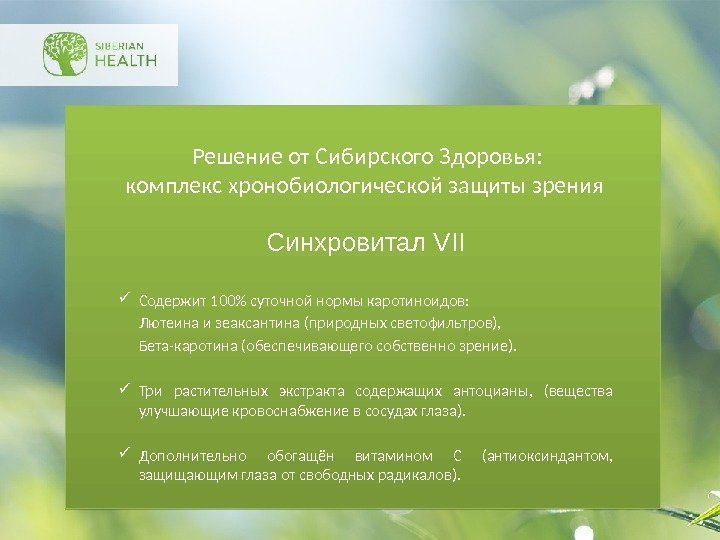 SIBERIAN HEALTH

Решение от Сибирского Здоровья:
комплекс хронобиологической защиты зрения

Синхровитал VII

✓ Содержит 100% суточной нормы каротиноидов:
Лютеина и зеаксантина (природных светофильтров),
Бета-каротина (обеспечивающего собственно зрение).

✓ Три растительных экстракта содержащих антоцианы, (вещества улучшающие кровоснабжение в сосудах глаза).

✓ Дополнительно обогащён витамином С (антиоксиндантом, защищающим глаза от свободных радикалов).